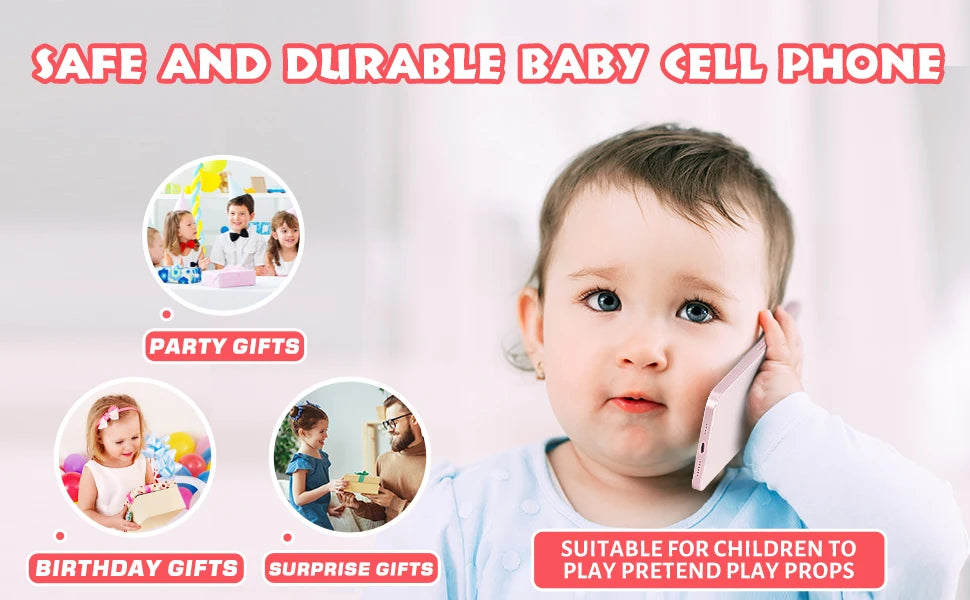 SAFE AND DURABLE BABY CELL PHONE

PARTY GIFTS

BIRTHDAY GIFTS

SURPRISE GIFTS

SUITABLE FOR CHILDREN TO PLAY PRETEND PLAY PROPS